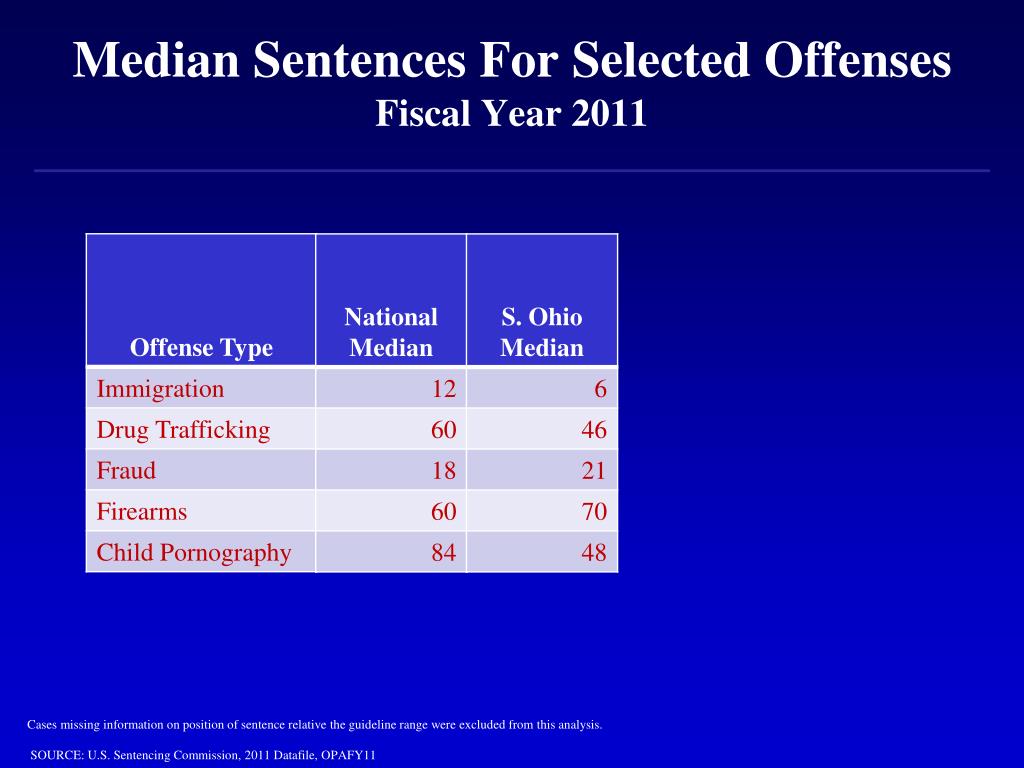 Median Sentences For Selected Offenses
Fiscal Year 2011

| Offense Type | National Median | S. Ohio Median |
|---|---|---|
| Immigration | 12 | 6 |
| Drug Trafficking | 60 | 46 |
| Fraud | 18 | 21 |
| Firearms | 60 | 70 |
| Child Pornography | 84 | 48 |

Cases missing information on position of sentence relative the guideline range were excluded from this analysis.

SOURCE: U.S. Sentencing Commission, 2011 Datafile, OPAFY11